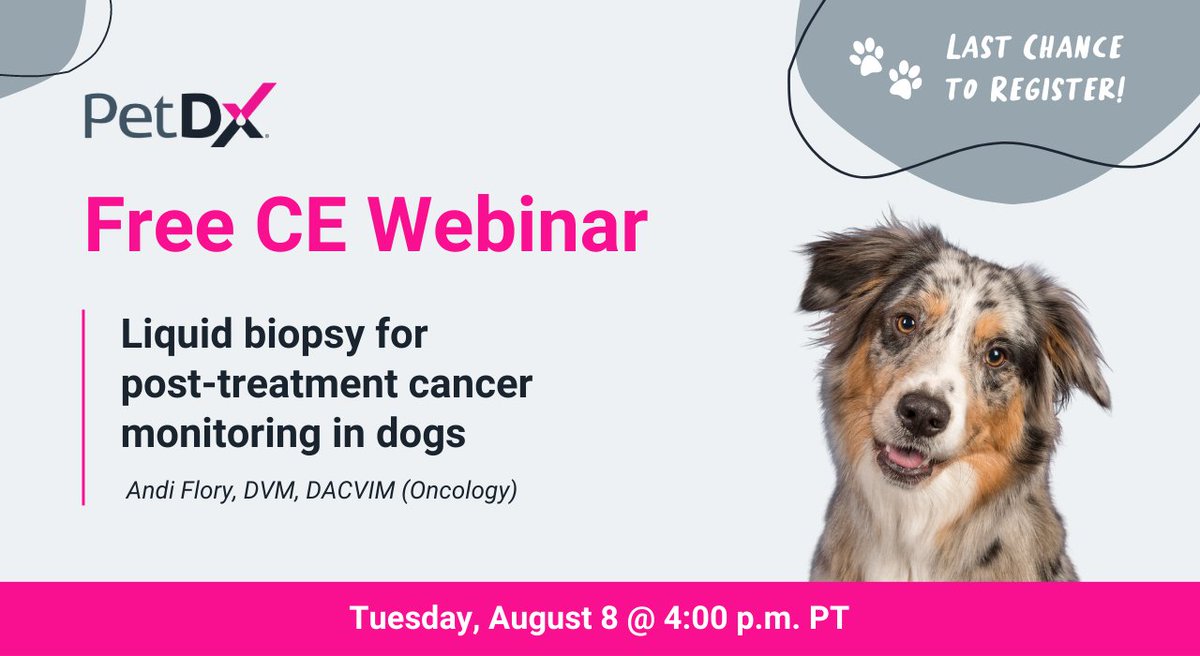 PetDx

LAST CHANCE TO REGISTER!

Free CE Webinar

Liquid biopsy for post-treatment cancer monitoring in dogs

Andi Flory, DVM, DACVIM (Oncology)

Tuesday, August 8 @ 4:00 p.m. PT